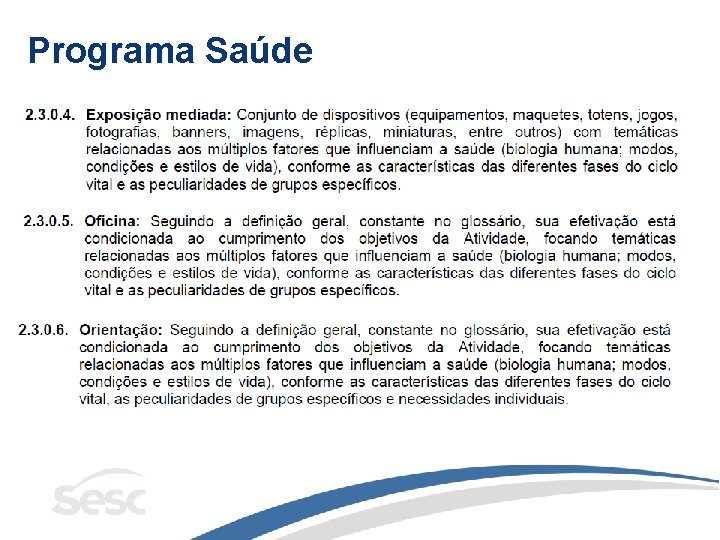 Programa Saúde

2.3.0.4. Exposição mediada: Conjunto de dispositivos (equipamentos, maquetes, totens, jogos, fotografias, banners, imagens, réplicas, miniaturas, entre outros) com temáticas relacionadas aos múltiplos fatores que influenciam a saúde (biologia humana; modos, condições e estilos de vida), conforme as características das diferentes fases do ciclo vital e as peculiaridades de grupos específicos.

2.3.0.5. Oficina: Seguindo a definição geral, constante no glossário, sua efetivação está condicionada ao cumprimento dos objetivos da Atividade, focando temáticas relacionadas aos múltiplos fatores que influenciam a saúde (biologia humana; modos, condições e estilos de vida), conforme as características das diferentes fases do ciclo vital e as peculiaridades de grupos específicos.

2.3.0.6. Orientação: Seguindo a definição geral, constante no glossário, sua efetivação está condicionada ao cumprimento dos objetivos da Atividade, focando temáticas relacionadas aos múltiplos fatores que influenciam a saúde (biologia humana; modos, condições e estilos de vida), conforme as características das diferentes fases do ciclo vital, as peculiaridades de grupos específicos e necessidades individuais.

Sesc